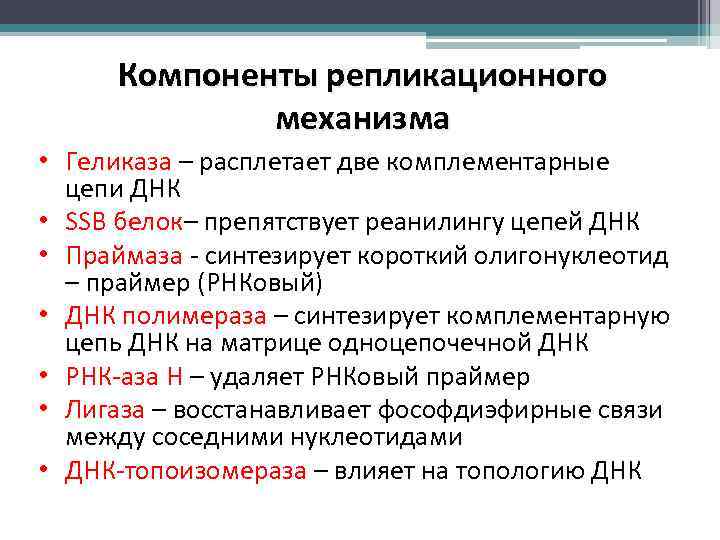 Компоненты репликационного механизма

• Геликаза – расплетает две комплементарные цепи ДНК
• SSB белок– препятствует реанилингу цепей ДНК
• Праймаза - синтезирует короткий олигонуклеотид – праймер (РНКовый)
• ДНК полимераза – синтезирует комплементарную цепь ДНК на матрице одноцепочечной ДНК
• РНК-аза Н – удаляет РНКовый праймер
• Лигаза – восстанавливает фософдиэфирные связи между соседними нуклеотидами
• ДНК-топоизомераза – влияет на топологию ДНК